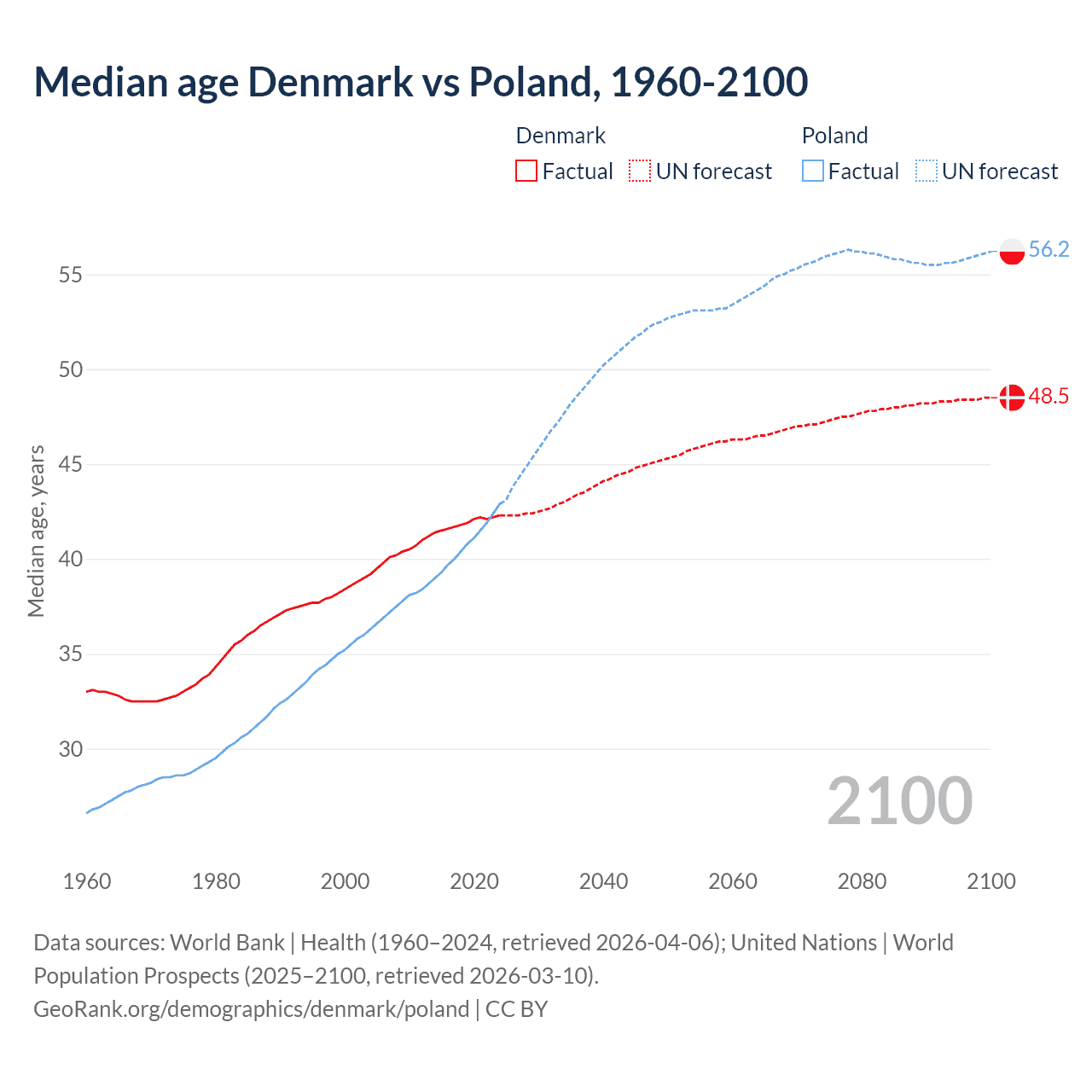 Median age Denmark vs Poland, 1960-2100

Denmark
Factual UN forecast

Poland
Factual UN forecast

Median age, years

55
50
45
40
35
30

56.2
48.5

2100

1960 1980 2000 2020 2040 2060 2080 2100

Data sources: World Bank | Health (1960–2024, retrieved 2026-04-06); United Nations | World Population Prospects (2025–2100, retrieved 2026-03-10).
GeoRank.org/demographics/denmark/poland | CC BY